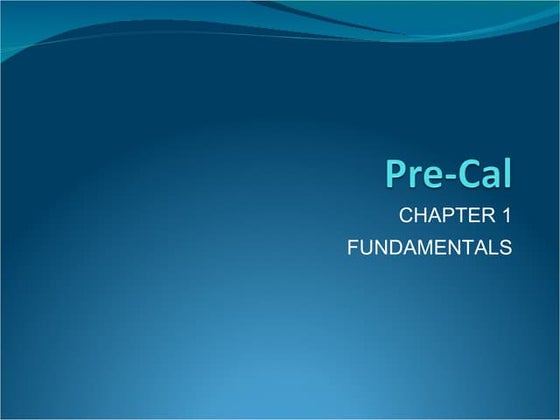 Pre-Cal

CHAPTER 1

FUNDAMENTALS